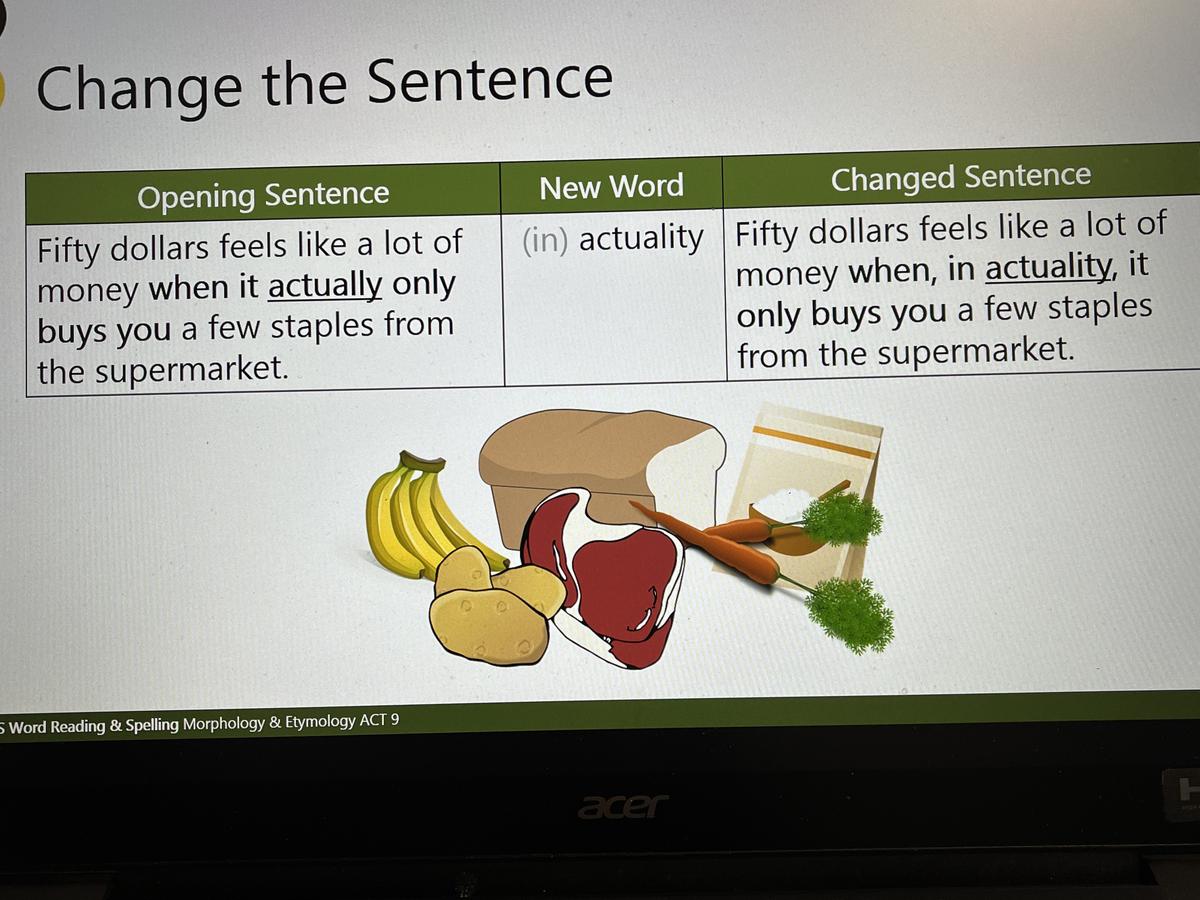 Change the Sentence

| Opening Sentence | New Word | Changed Sentence |
|---|---|---|
| Fifty dollars feels like a lot of money when it actually only buys you a few staples from the supermarket. | (in) actuality | Fifty dollars feels like a lot of money when, in actuality, it only buys you a few staples from the supermarket. |

S Word Reading & Spelling Morphology & Etymology ACT 9

acer